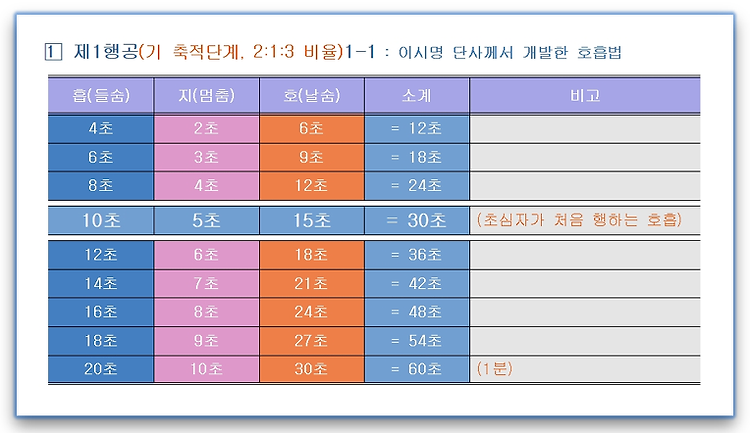 1 제1행공(기 축적단계, 2:1:3 비율)1-1 : 이시명 단사께서 개발한 호흡법

| 흡(들숨) | 지(멈춤) | 호(날숨) | 소계 | 비고 |
|---|---|---|---|---|
| 4초 | 2초 | 6초 | = 12초 | |
| 6초 | 3초 | 9초 | = 18초 | |
| 8초 | 4초 | 12초 | = 24초 | |
| 10초 | 5초 | 15초 | = 30초 | (초심자가 처음 행하는 호흡) |
| 12초 | 6초 | 18초 | = 36초 | |
| 14초 | 7초 | 21초 | = 42초 | |
| 16초 | 8초 | 24초 | = 48초 | |
| 18초 | 9초 | 27초 | = 54초 | |
| 20초 | 10초 | 30초 | = 60초 | (1분) |